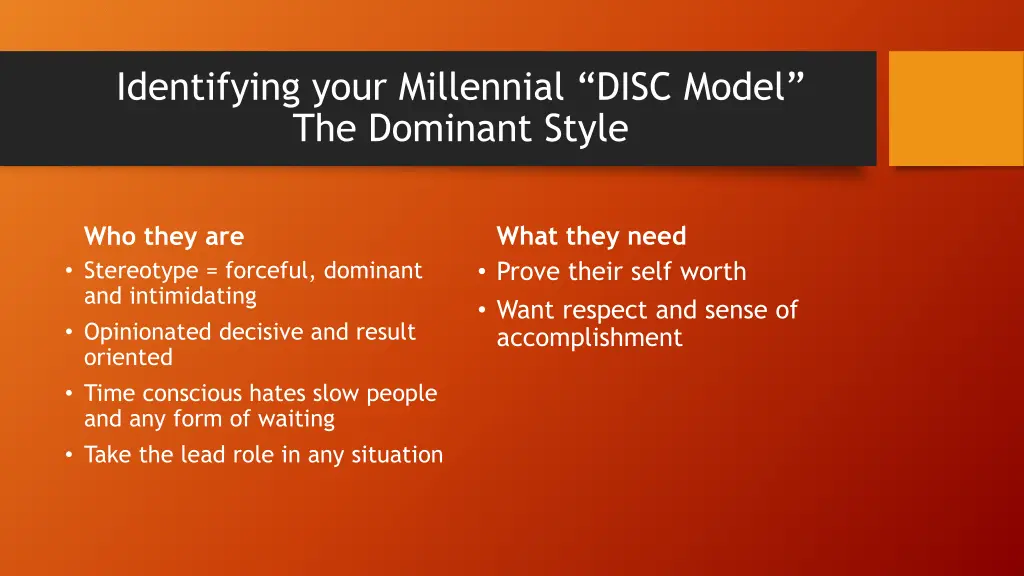 Identifying your Millennial “DISC Model”
The Dominant Style

Who they are
• Stereotype = forceful, dominant and intimidating
• Opinionated decisive and result oriented
• Time conscious hates slow people and any form of waiting
• Take the lead role in any situation

What they need
• Prove their self worth
• Want respect and sense of accomplishment